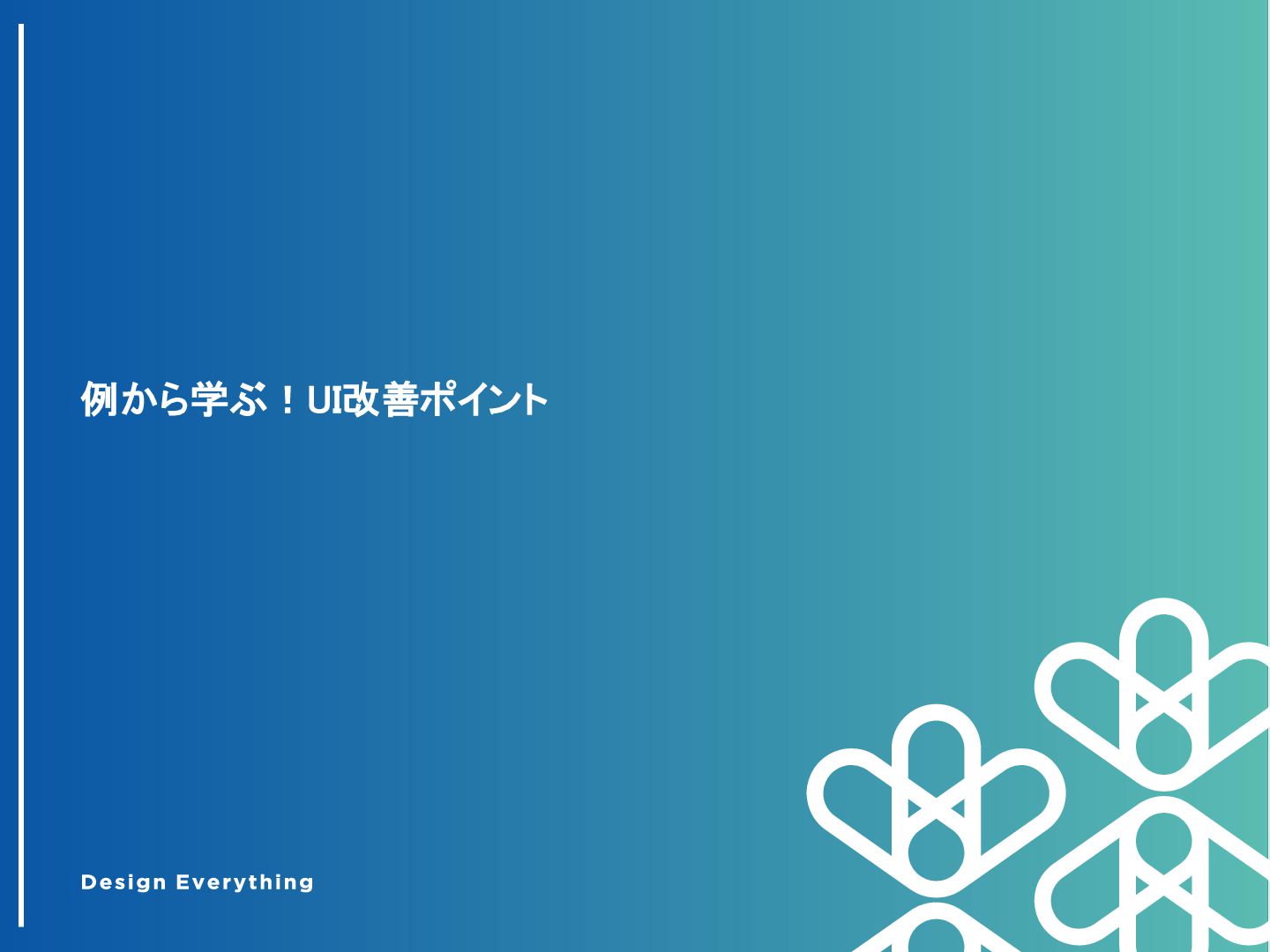 例から学ぶ！UI改善ポイント

Design Everything